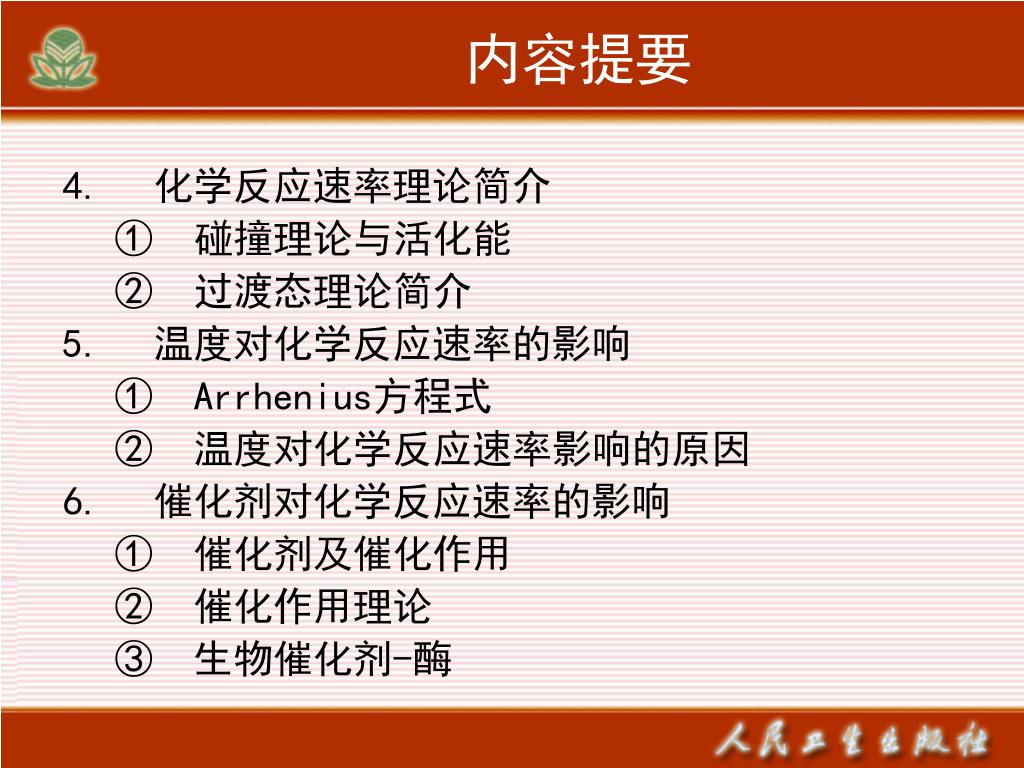 内容提要

4. 化学反应速率理论简介
① 碰撞理论与活化能
② 过渡态理论简介
5. 温度对化学反应速率的影响
① Arrhenius方程式
② 温度对化学反应速率影响的原因
6. 催化剂对化学反应速率的影响
① 催化剂及催化作用
② 催化作用理论
③ 生物催化剂-酶

人民卫生出版社